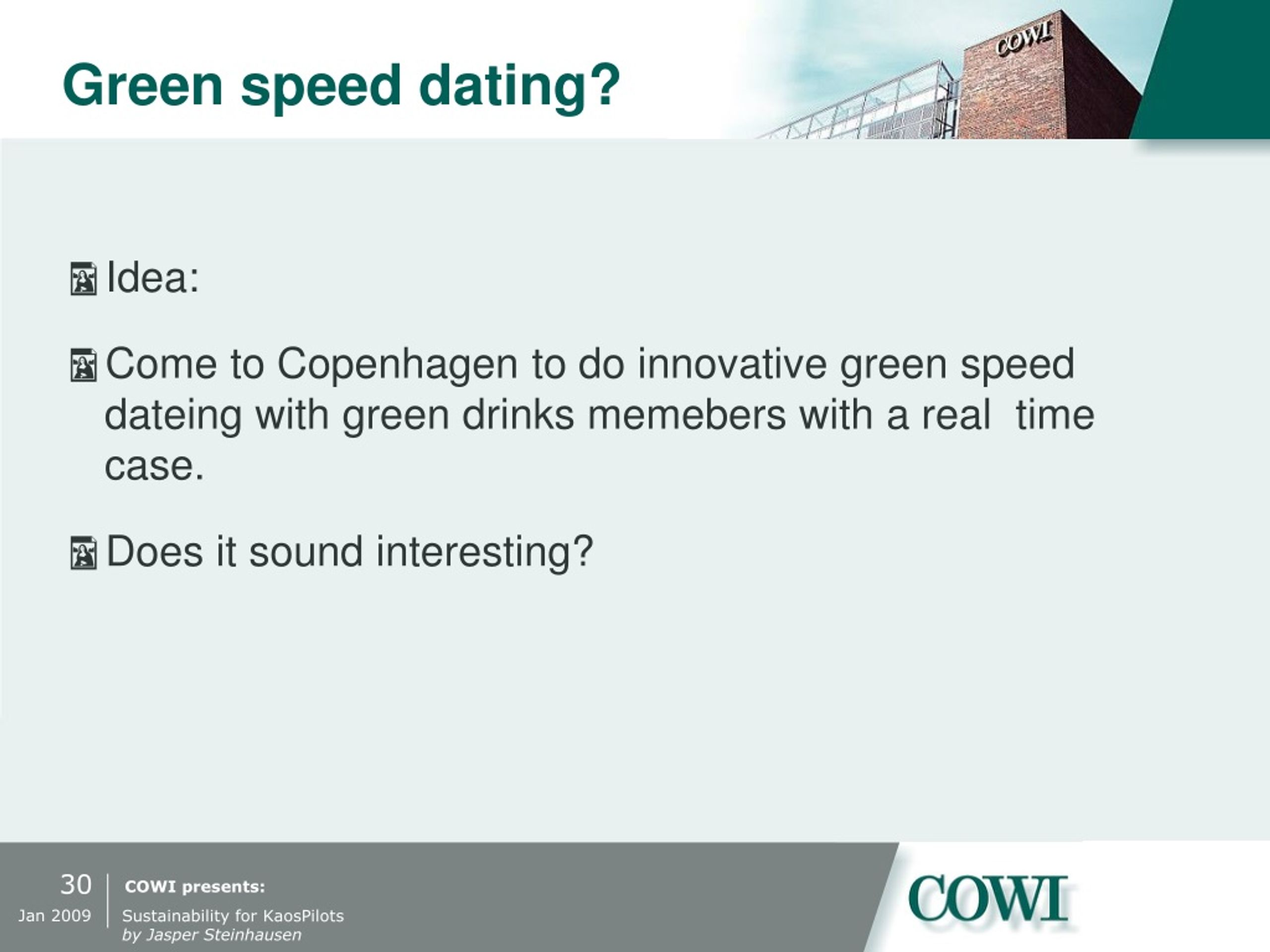 Green speed dating?

COWI

Idea:

Come to Copenhagen to do innovative green speed dateing with green drinks memebers with a real time case.

Does it sound interesting?

30
Jan 2009

COWI presents:
Sustainability for KaosPilots
by Jasper Steinhausen

COWI